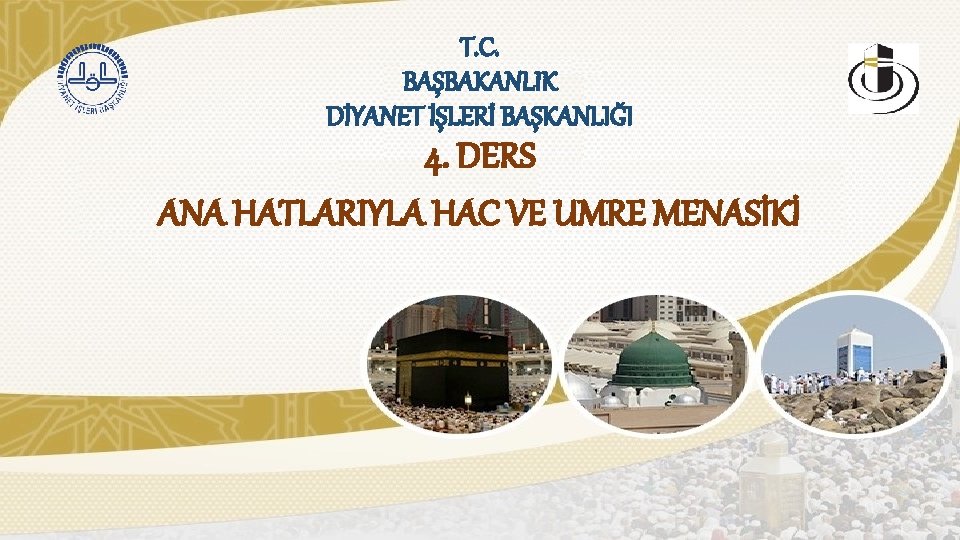 DİYANET İŞLERİ BAŞKANLIĞI

T.C.
BAŞBAKANLIK
DİYANET İŞLERİ BAŞKANLIĞI

4. DERS

ANA HATLARIYLA HAC VE UMRE MENASİKİ